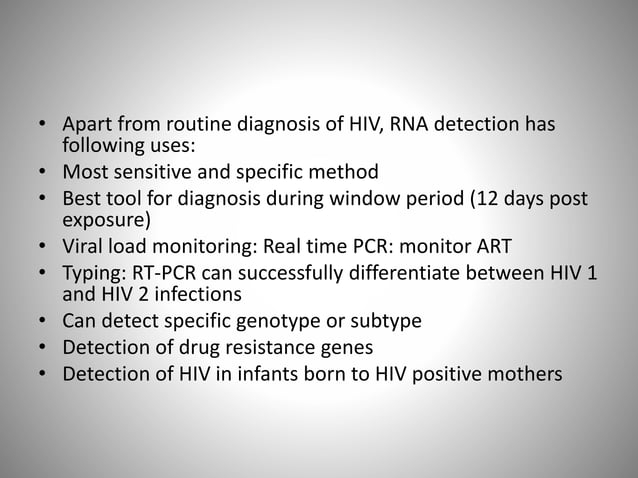 • Apart from routine diagnosis of HIV, RNA detection has following uses:
• Most sensitive and specific method
• Best tool for diagnosis during window period (12 days post exposure)
• Viral load monitoring: Real time PCR: monitor ART
• Typing: RT-PCR can successfully differentiate between HIV 1 and HIV 2 infections
• Can detect specific genotype or subtype
• Detection of drug resistance genes
• Detection of HIV in infants born to HIV positive mothers